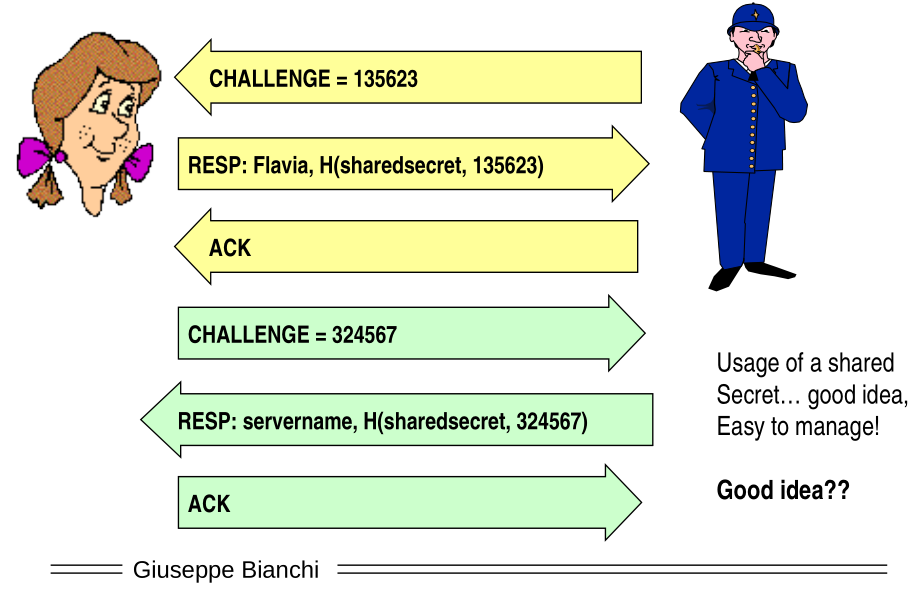 CHALLENGE = 135623

RESP: Flavia, H(sharedsecret, 135623)

ACK

CHALLENGE = 324567

RESP: servername, H(sharedsecret, 324567)

ACK

Usage of a shared Secret… good idea, Easy to manage!

Good idea??

Giuseppe Bianchi